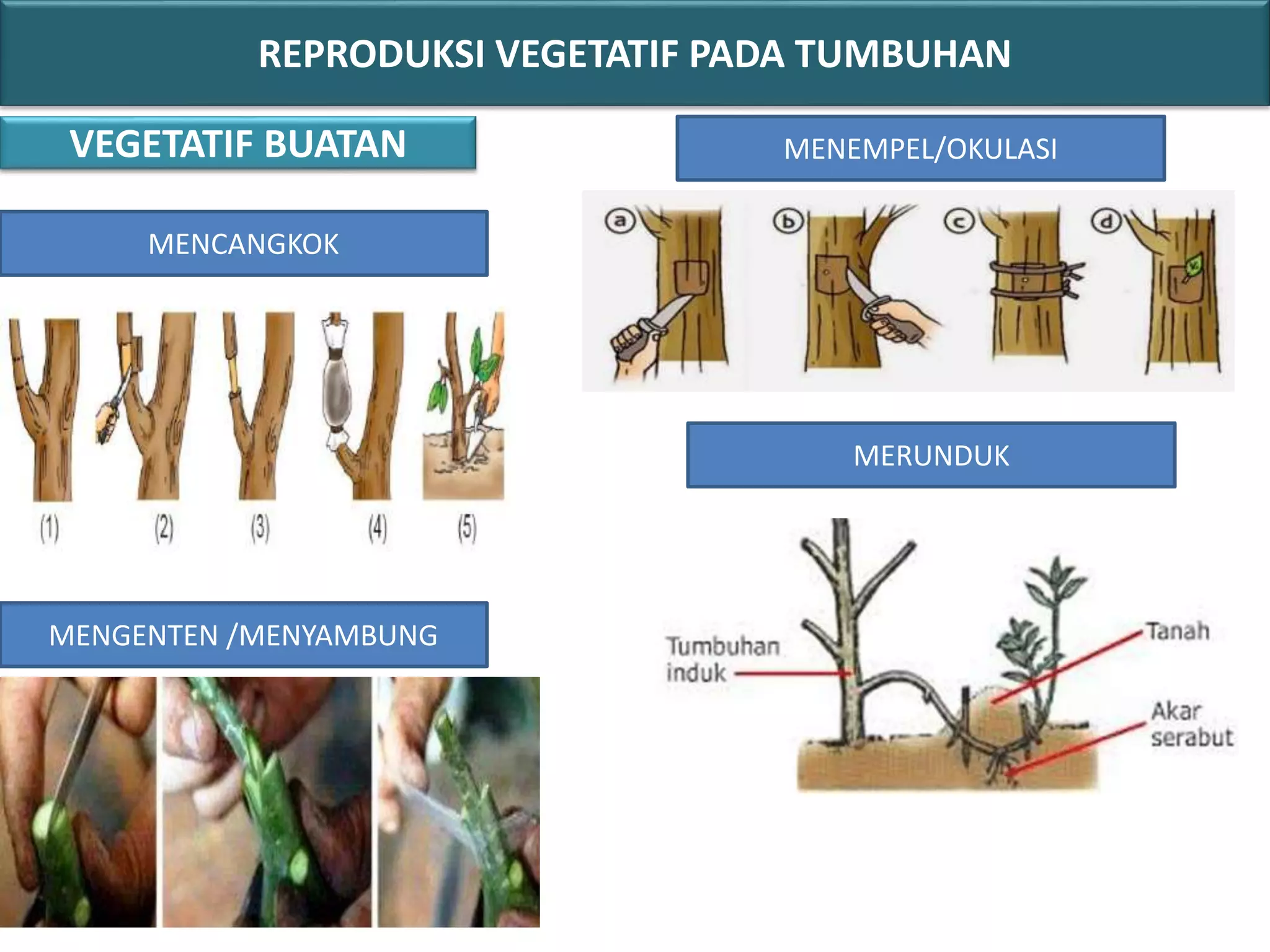 REPRODUKSI VEGETATIF PADA TUMBUHAN

VEGETATIF BUATAN

MENCANGKOK

(1) (2) (3) (4) (5)

MENGENTEN /MENYAMBUNG

MENEMPEL/OKULASI

a b c d

MERUNDUK

Tumbuhan induk

Tanah

Akar serabut